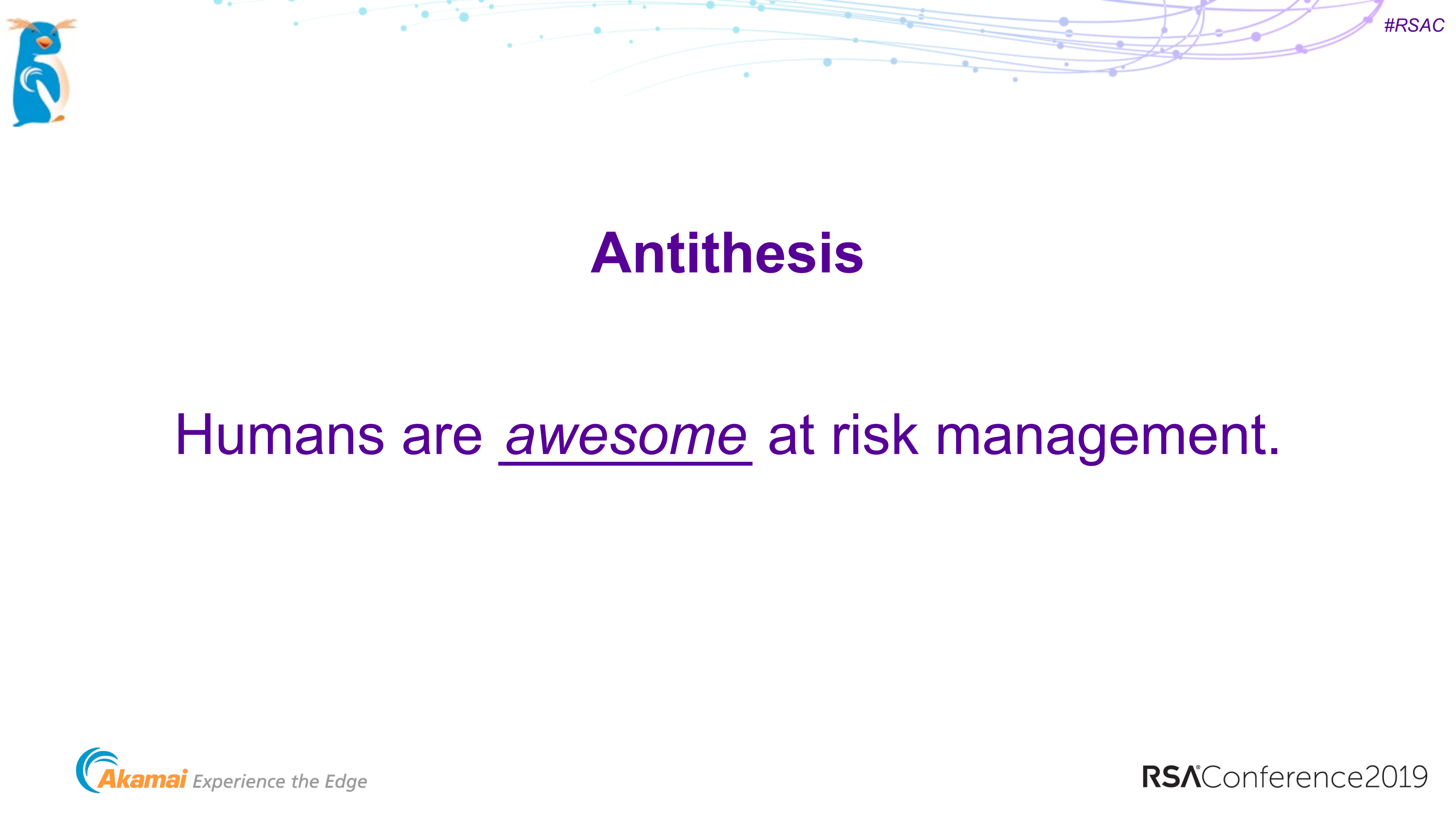 #RSAC

Antithesis

Humans are awesome at risk management.

Akamai Experience the Edge

RSAConference2019